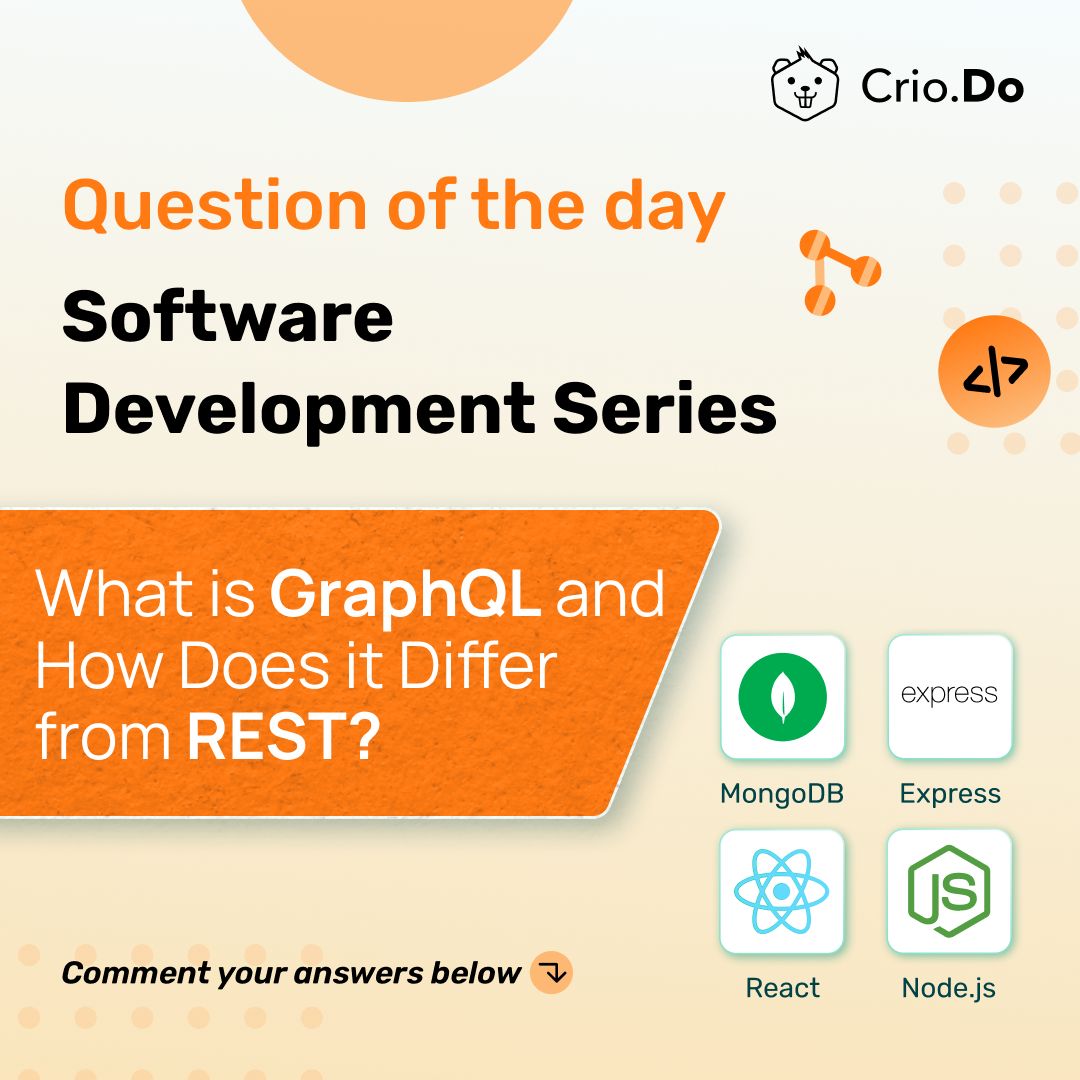 Crio.Do

Question of the day

Software Development Series

</>

What is GraphQL and How Does it Differ from REST?

express

MongoDB

Express

JS

React

Node.js

Comment your answers below